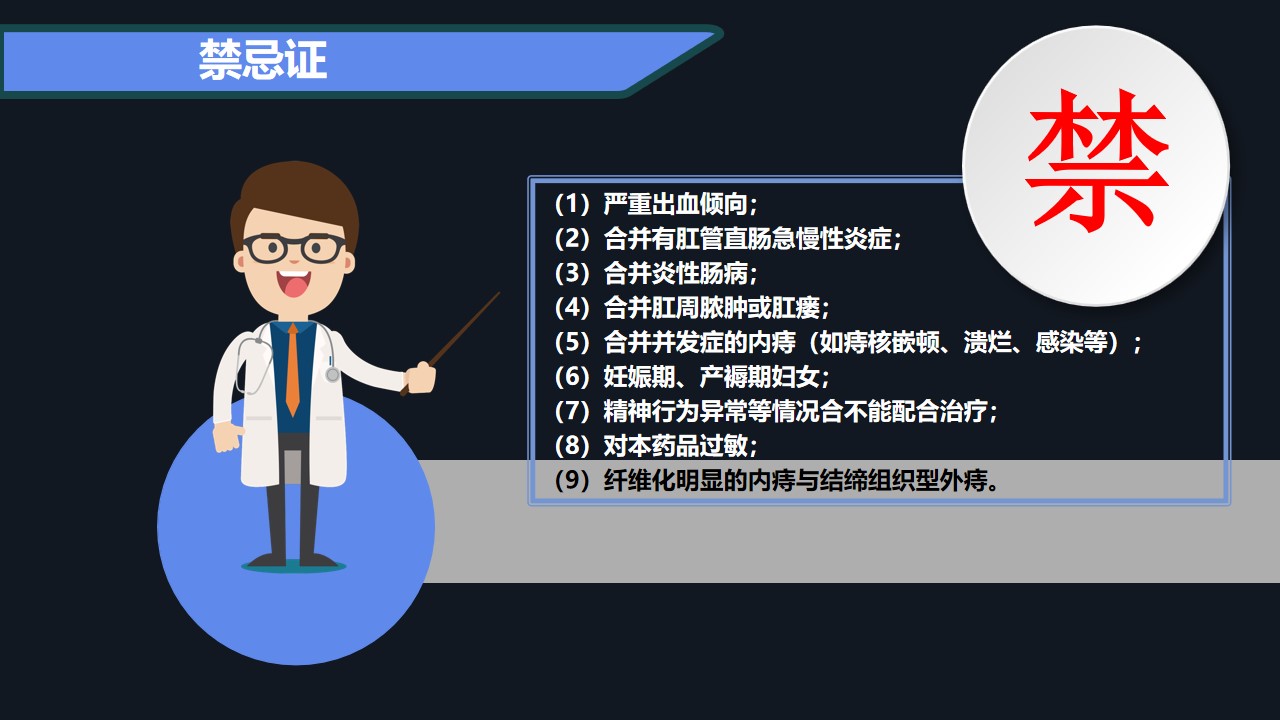 禁忌证

禁

（1）严重出血倾向；
（2）合并有肛管直肠急慢性炎症；
（3）合并炎性肠病；
（4）合并肛周脓肿或肛瘘；
（5）合并并发症的内痔（如痔核嵌顿、溃烂、感染等）；
（6）妊娠期、产褥期妇女；
（7）精神行为异常等情况合不能配合治疗；
（8）对本药品过敏；
（9）纤维化明显的内痔与结缔组织型外痔。